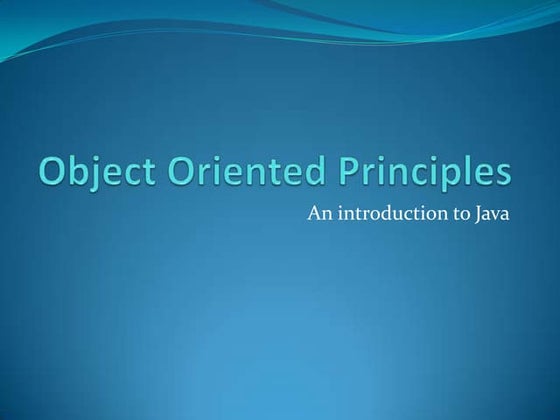 Object Oriented Principles

An introduction to Java